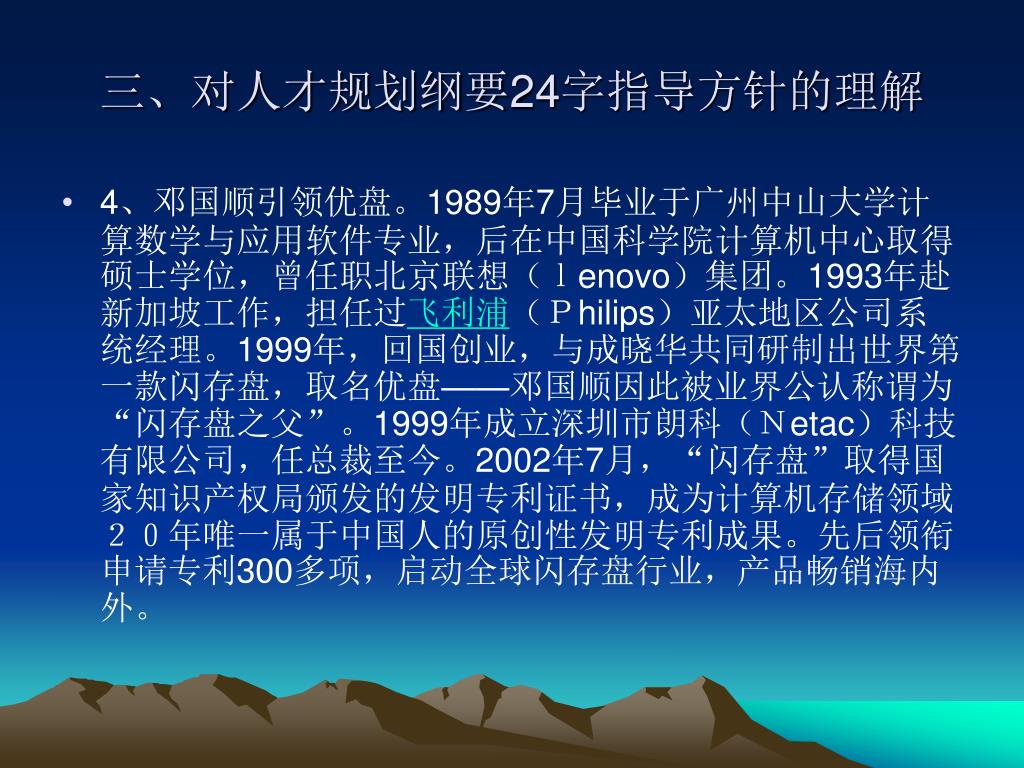 三、对人才规划纲要24字指导方针的理解

• 4、邓国顺引领优盘。1989年7月毕业于广州中山大学计算数学与应用软件专业，后在中国科学院计算机中心取得硕士学位，曾任职北京联想（ｌenovo）集团。1993年赴新加坡工作，担任过飞利浦（Ｐhilips）亚太地区公司系统经理。1999年，回国创业，与成晓华共同研制出世界第一款闪存盘，取名优盘——邓国顺因此被业界公认称谓为“闪存盘之父”。1999年成立深圳市朗科（Ｎetac）科技有限公司，任总裁至今。2002年7月，“闪存盘”取得国家知识产权局颁发的发明专利证书，成为计算机存储领域２０年唯一属于中国人的原创性发明专利成果。先后领衔申请专利300多项，启动全球闪存盘行业，产品畅销海内外。